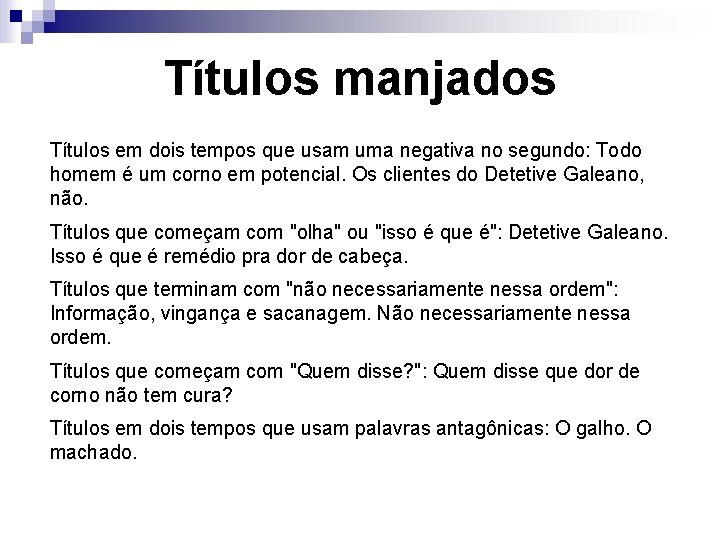 Títulos manjados

Títulos em dois tempos que usam uma negativa no segundo: Todo homem é um corno em potencial. Os clientes do Detetive Galeano, não.

Títulos que começam com "olha" ou "isso é que é": Detetive Galeano. Isso é que é remédio pra dor de cabeça.

Títulos que terminam com "não necessariamente nessa ordem": Informação, vingança e sacanagem. Não necessariamente nessa ordem.

Títulos que começam com "Quem disse?": Quem disse que dor de corno não tem cura?

Títulos em dois tempos que usam palavras antagônicas: O galho. O machado.